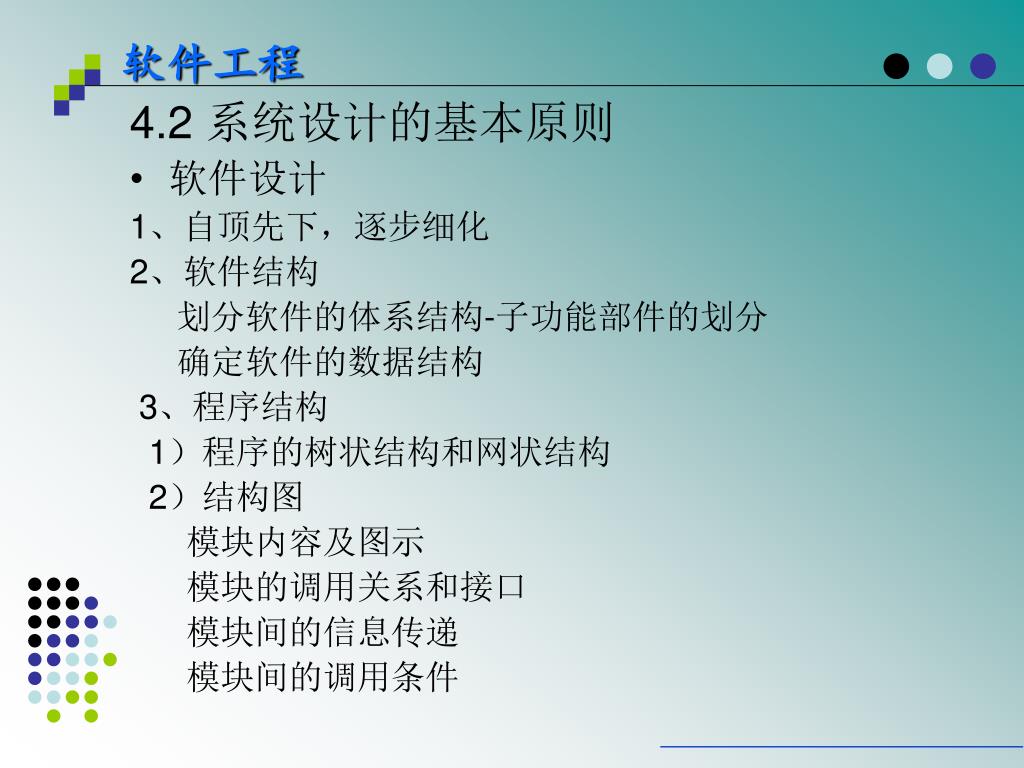 软件工程

4.2 系统设计的基本原则

• 软件设计

1、自顶先下，逐步细化

2、软件结构

划分软件的体系结构-子功能部件的划分

确定软件的数据结构

3、程序结构

1）程序的树状结构和网状结构

2）结构图

模块内容及图示

模块的调用关系和接口

模块间的信息传递

模块间的调用条件